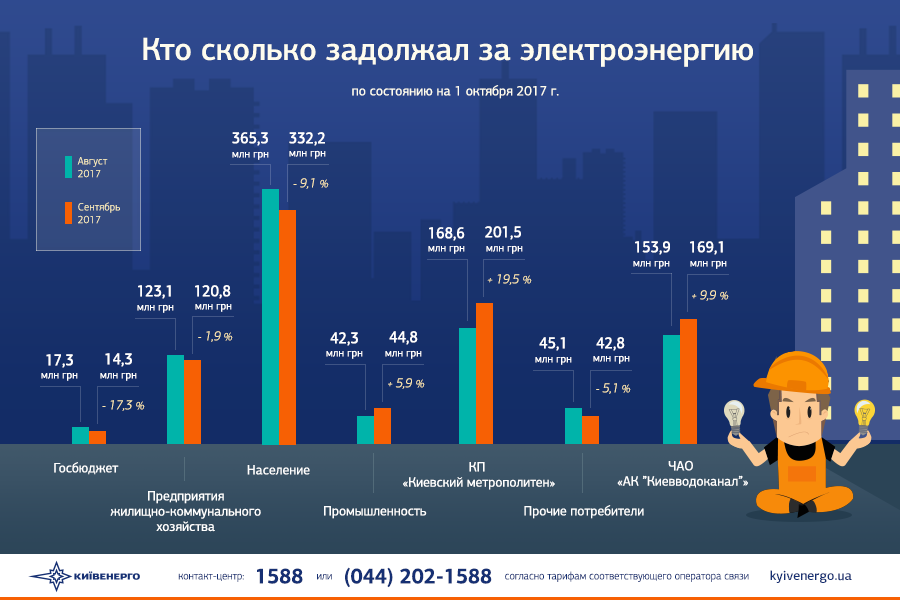 Кто сколько задолжал за электроэнергию

по состоянию на 1 октября 2017 г.

Август 2017

Сентябрь 2017

17,3 млн грн

14,3 млн грн

- 17,3 %

Госбюджет

123,1 млн грн

120,8 млн грн

- 1,9 %

Предприятия жилищно-коммунального хозяйства

365,3 млн грн

332,2 млн грн

- 9,1 %

Население

42,3 млн грн

44,8 млн грн

+ 5,9 %

Промышленность

168,6 млн грн

201,5 млн грн

+ 19,5 %

КП «Киевский метрополитен»

45,1 млн грн

42,8 млн грн

- 5,1 %

Прочие потребители

153,9 млн грн

169,1 млн грн

+ 9,9 %

ЧАО «АК "Киевводоканал"»

КИЇВЕНЕРГО

контакт-центр: 1588 или (044) 202-1588 согласно тарифам соответствующего оператора связи

kyivenergo.ua